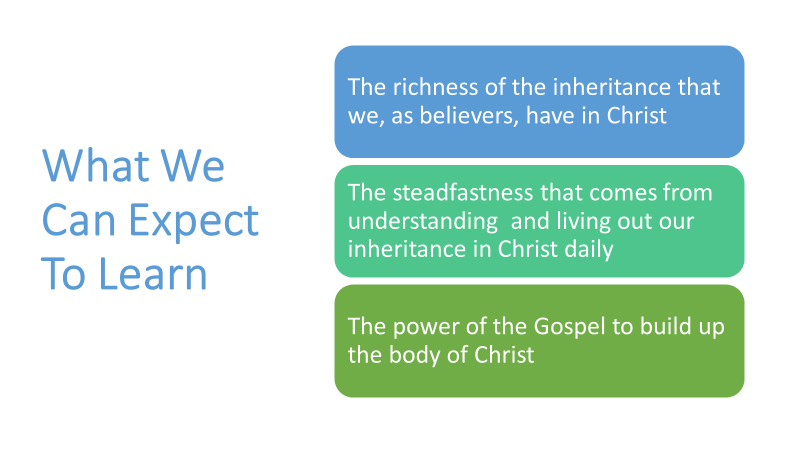 What We Can Expect To Learn

The richness of the inheritance that we, as believers, have in Christ

The steadfastness that comes from understanding  and living out our inheritance in Christ daily

The power of the Gospel to build up the body of Christ